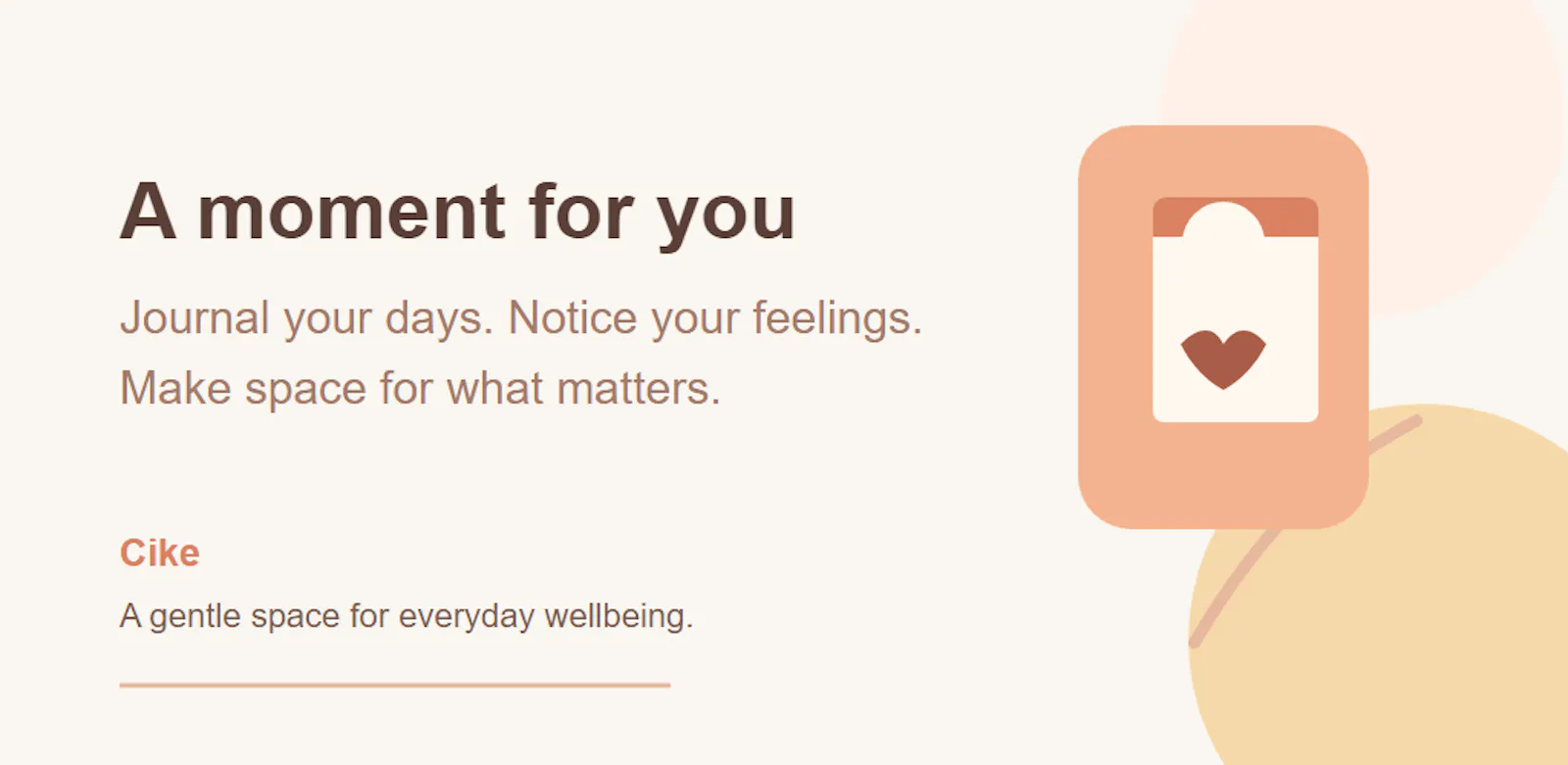 A moment for you

Journal your days. Notice your feelings. Make space for what matters.

Cike

A gentle space for everyday wellbeing.